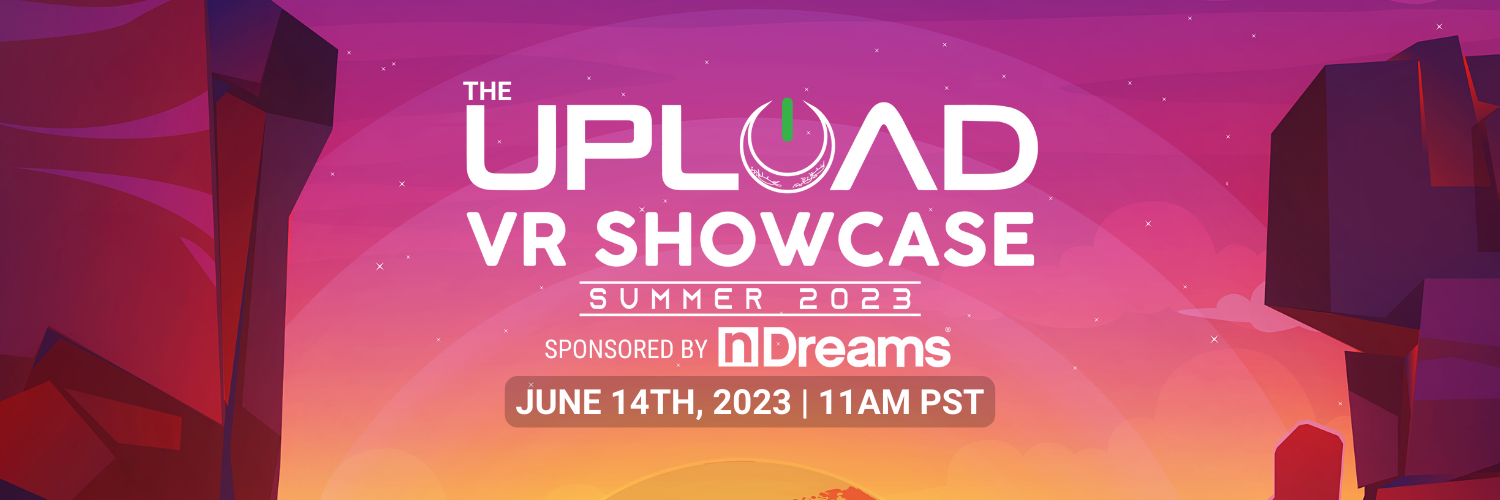 THE
UPLOAD
VR SHOWCASE
SUMMER 2023
SPONSORED BY nDreams®
JUNE 14TH, 2023 | 11AM PST